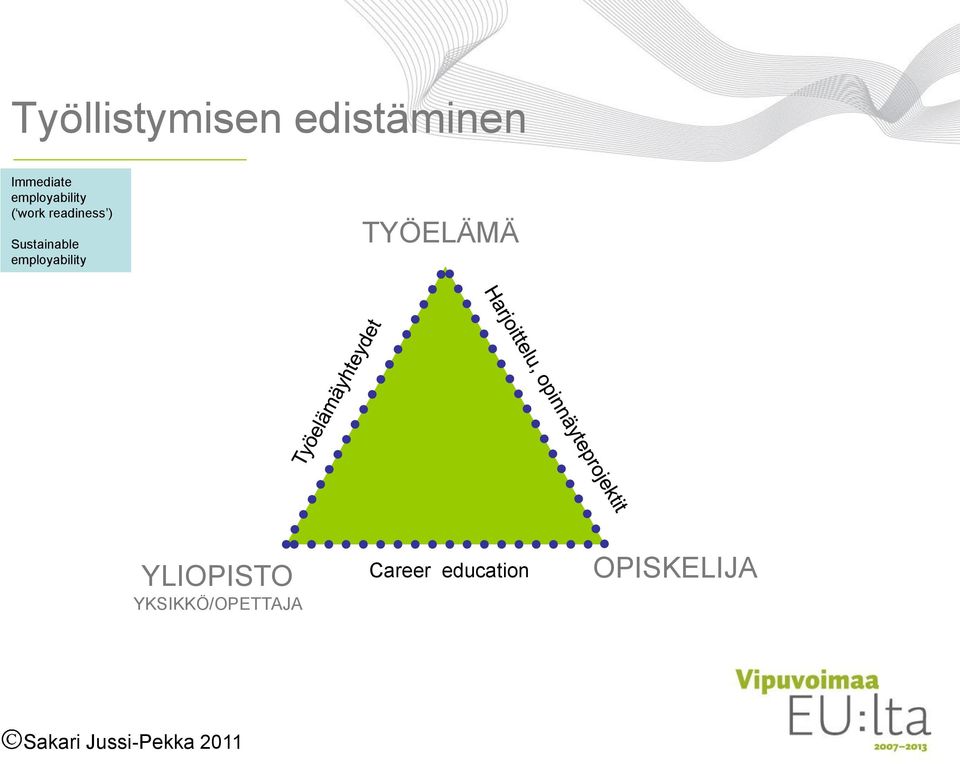 Työllistymisen edistäminen

Immediate employability ('work readiness')

Sustainable employability

TYÖELÄMÄ

Työelämäyhteydet

Harjoittelu, opinnäyteprojektit

YLIOPISTO
YKSIKKÖ/OPETTAJA

Career education

OPISKELIJA

Vipuvoimaa EU:lta 2007–2013

©Sakari Jussi-Pekka 2011